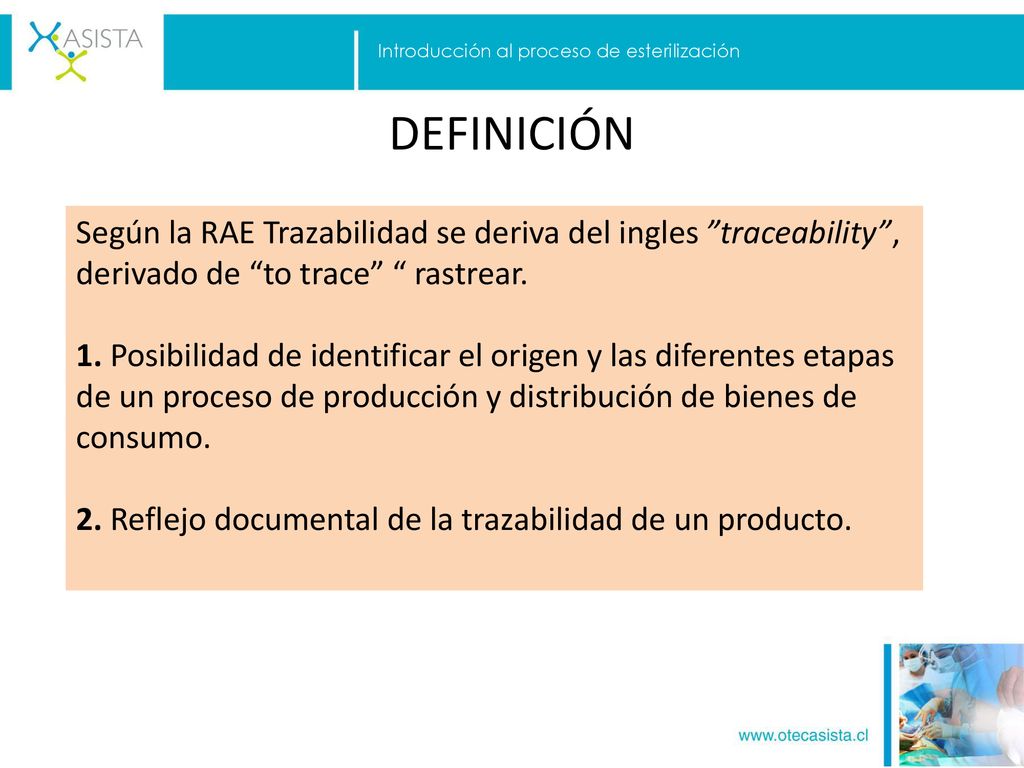 ASISTA

Introducción al proceso de esterilización

DEFINICIÓN

Según la RAE Trazabilidad se deriva del ingles ”traceability”, derivado de “to trace” “ rastrear.

1. Posibilidad de identificar el origen y las diferentes etapas de un proceso de producción y distribución de bienes de consumo.

2. Reflejo documental de la trazabilidad de un producto.

www.otecasista.cl